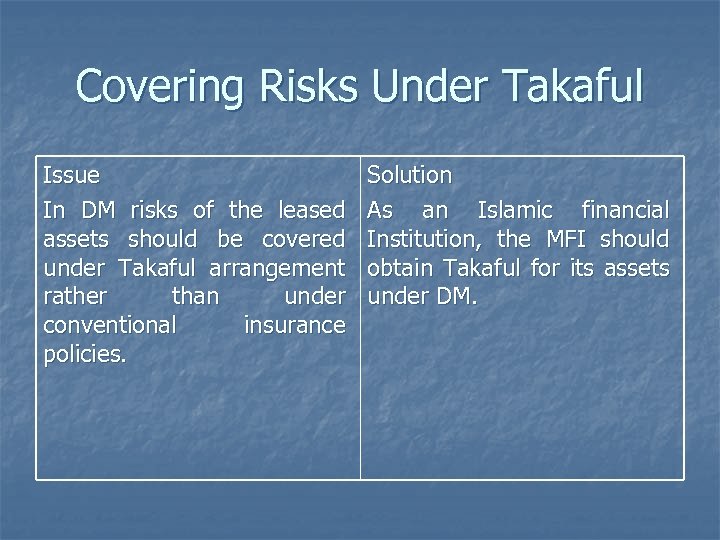 Covering Risks Under Takaful

| Issue | Solution |
|---|---|
| In DM risks of the leased assets should be covered under Takaful arrangement rather than under conventional insurance policies. | As an Islamic financial Institution, the MFI should obtain Takaful for its assets under DM. |